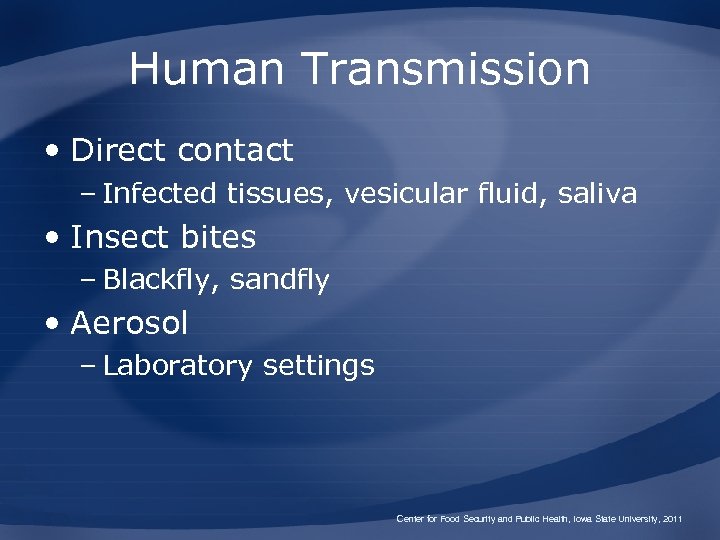 Human Transmission

• Direct contact
– Infected tissues, vesicular fluid, saliva
• Insect bites
– Blackfly, sandfly
• Aerosol
– Laboratory settings

Center for Food Security and Public Health, Iowa State University, 2011